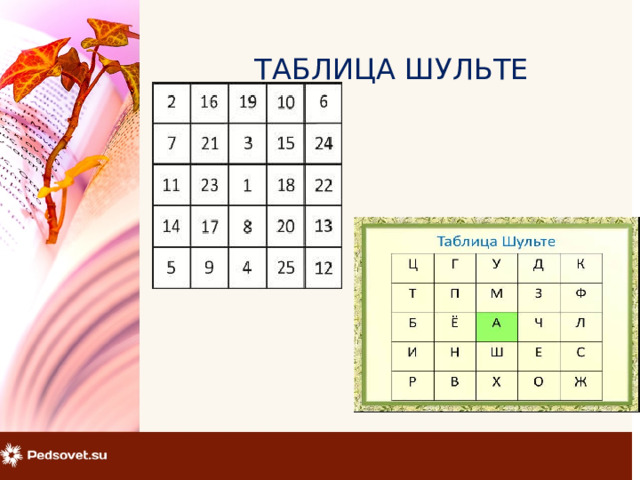 ТАБЛИЦА ШУЛЬТЕ

| 2 | 16 | 19 | 10 | 6 |
|---|---|---|---|---|
| 7 | 21 | 3 | 15 | 24 |
| 11 | 23 | 1 | 18 | 22 |
| 14 | 17 | 8 | 20 | 13 |
| 5 | 9 | 4 | 25 | 12 |

Таблица Шульте

| Ц | Г | У | Д | К |
|---|---|---|---|---|
| Т | П | М | З | Ф |
| Б | Ё | А | Ч | Л |
| И | Н | Ш | Е | С |
| Р | В | Х | О | Ж |

Pedsovet.su